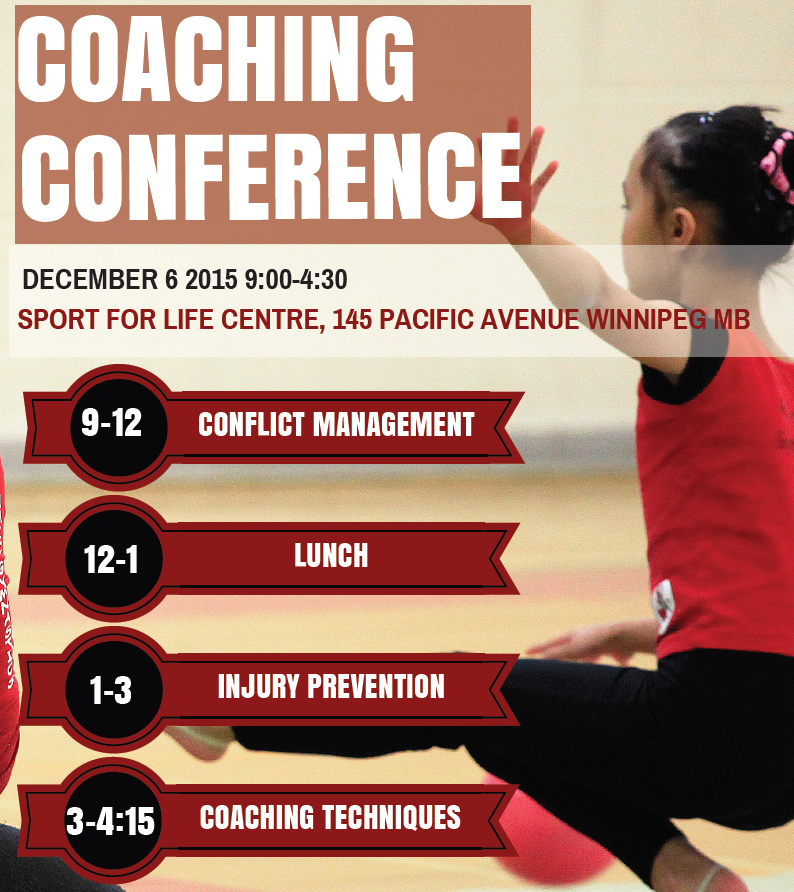 COACHING CONFERENCE

DECEMBER 6 2015 9:00-4:30
SPORT FOR LIFE CENTRE, 145 PACIFIC AVENUE WINNIPEG MB

9-12 CONFLICT MANAGEMENT

12-1 LUNCH

1-3 INJURY PREVENTION

3-4:15 COACHING TECHNIQUES